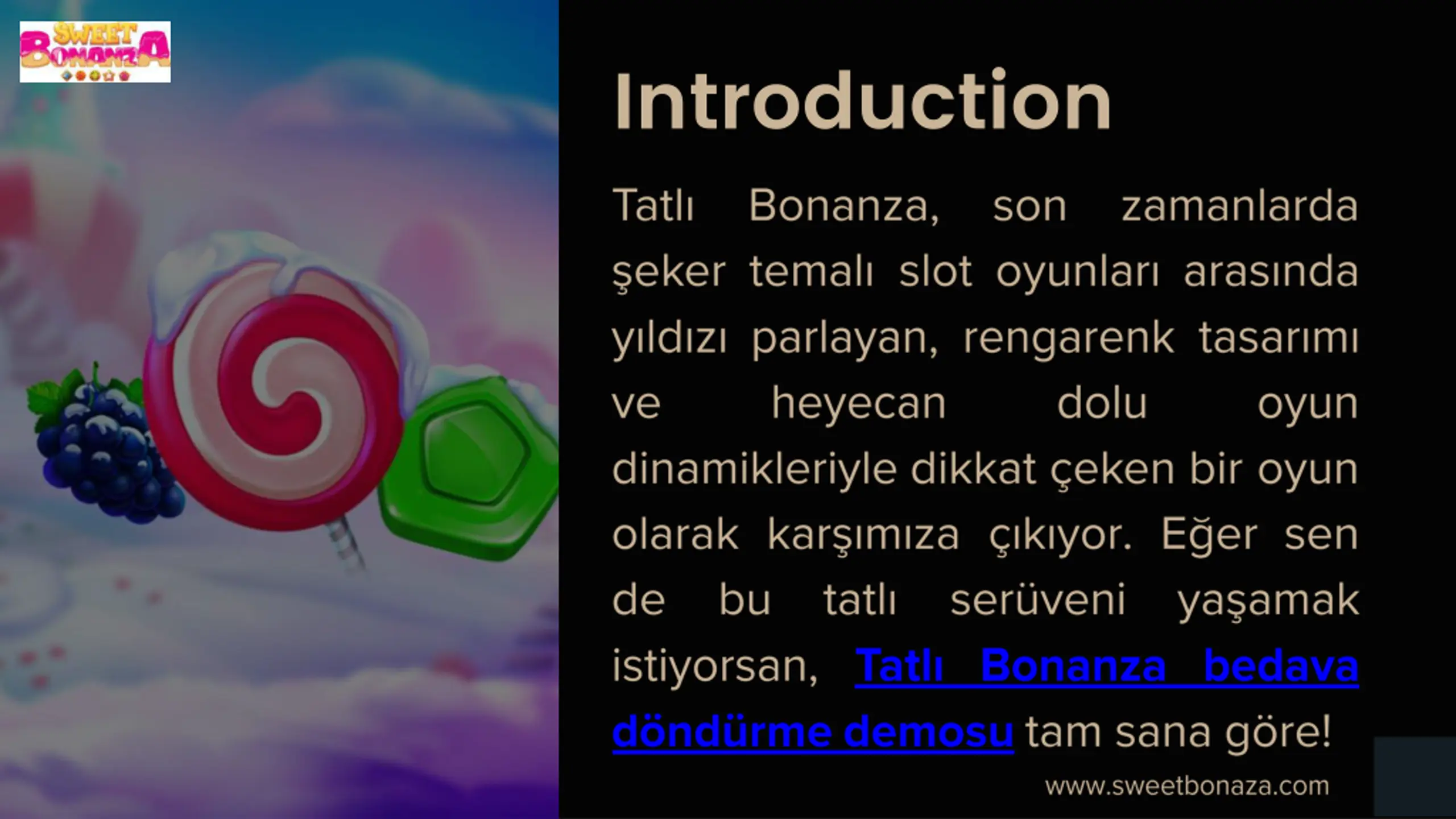 SWEET BONANZA

Introduction

Tatlı Bonanza, son zamanlarda şeker temalı slot oyunları arasında yıldızı parlayan, rengarenk tasarımı ve heyecan dolu oyun dinamikleriyle dikkat çeken bir oyun olarak karşımıza çıkıyor. Eğer sen de bu tatlı serüveni yaşamak istiyorsan, Tatlı Bonanza bedava döndürme demosu tam sana göre!

www.sweetbonaza.com